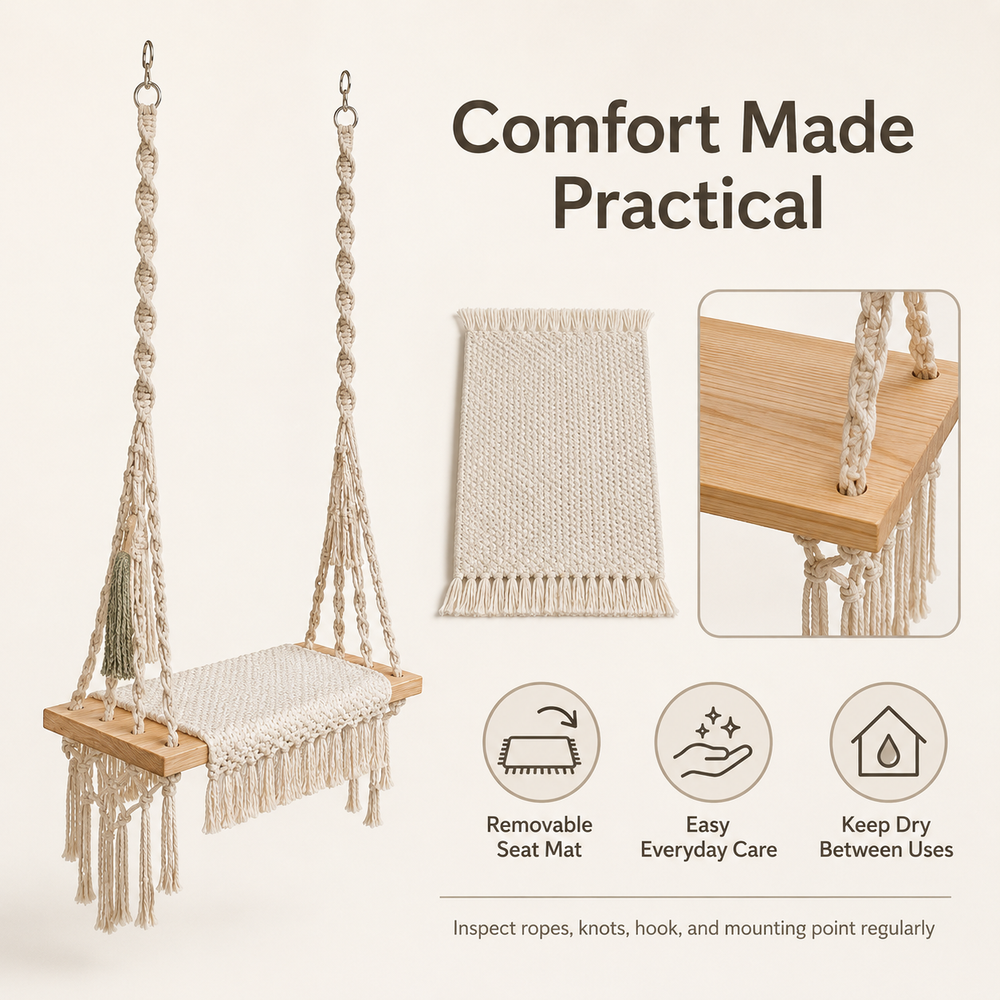 Comfort Made Practical

Removable Seat Mat

Easy Everyday Care

Keep Dry Between Uses

Inspect ropes, knots, hook, and mounting point regularly